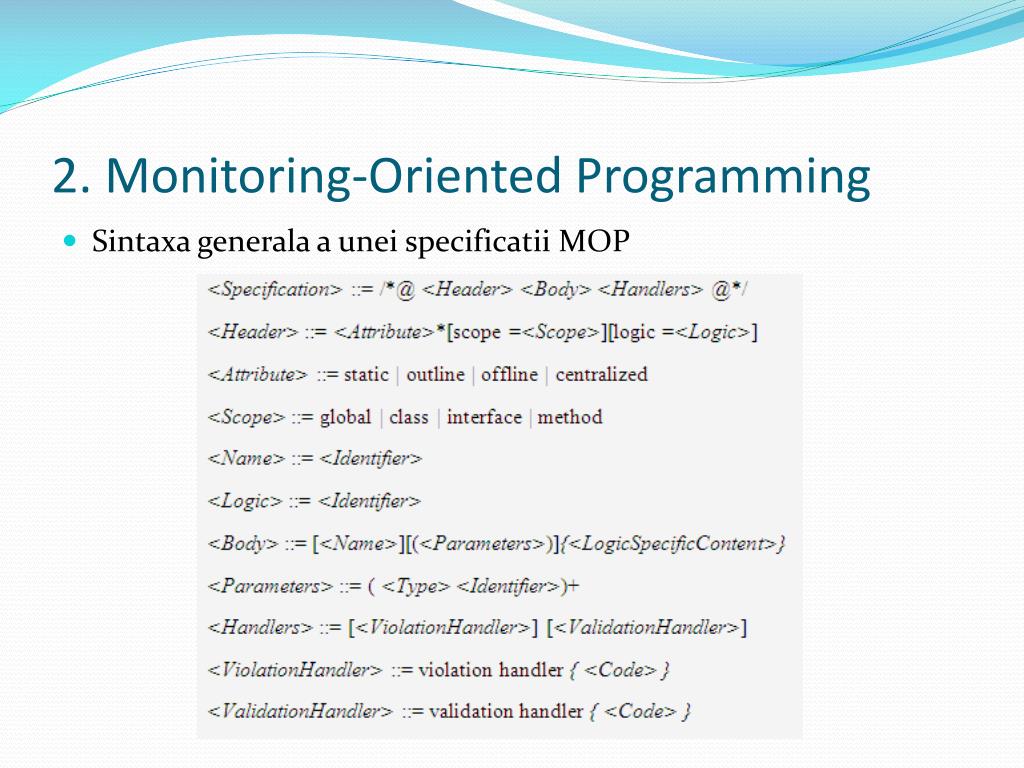 2. Monitoring-Oriented Programming

Sintaxa generala a unei specificatii MOP

<Specification> ::= /*@ <Header> <Body> <Handlers> @*/

<Header> ::= <Attribute>*[scope =<Scope>][logic =<Logic>]

<Attribute> ::= static | outline | offline | centralized

<Scope> ::= global | class | interface | method

<Name> ::= <Identifier>

<Logic> ::= <Identifier>

<Body> ::= [<Name>][(<Parameters>)]{<LogicSpecificContent>}

<Parameters> ::= ( <Type> <Identifier>)+

<Handlers> ::= [<ViolationHandler>] [<ValidationHandler>]

<ViolationHandler> ::= violation handler { <Code> }

<ValidationHandler> ::= validation handler { <Code> }